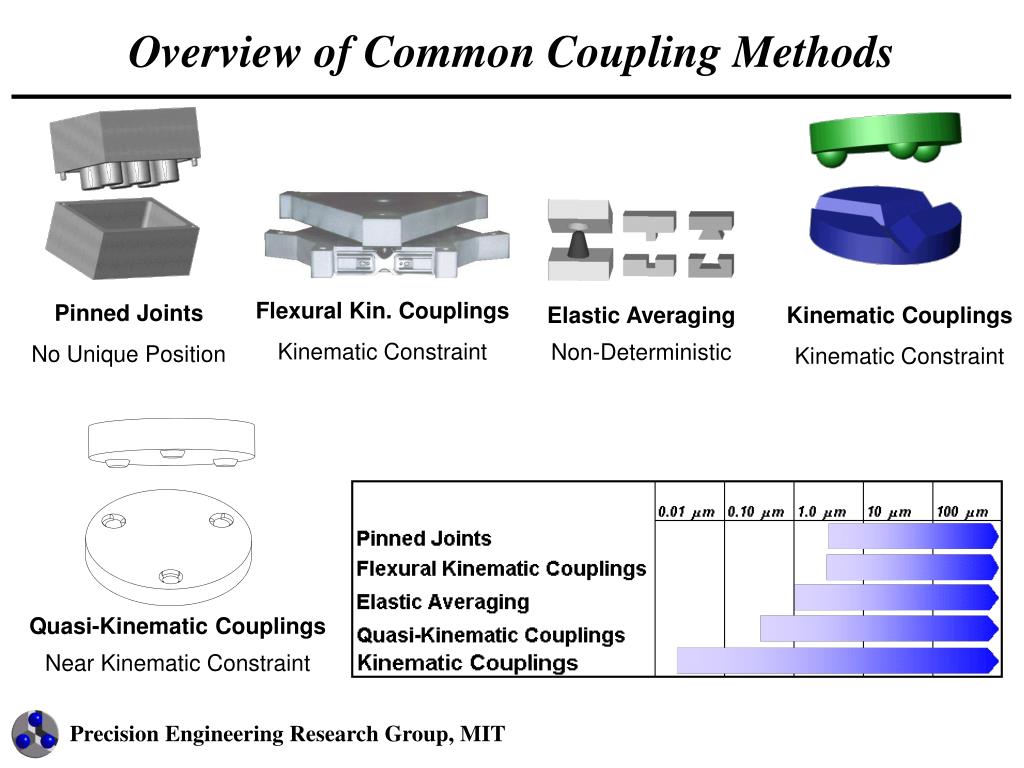 Overview of Common Coupling Methods

Pinned Joints
No Unique Position

Flexural Kin. Couplings
Kinematic Constraint

Elastic Averaging
Non-Deterministic

Kinematic Couplings
Kinematic Constraint

Quasi-Kinematic Couplings
Near Kinematic Constraint

| | 0.01 $\mu m$ | 0.10 $\mu m$ | 1.0 $\mu m$ | 10 $\mu m$ | 100 $\mu m$ |
|---|---|---|---|---|---|
| Pinned Joints | | | | | |
| Flexural Kinematic Couplings | | | | | |
| Elastic Averaging | | | | | |
| Quasi-Kinematic Couplings | | | | | |
| Kinematic Couplings | | | | | |

Precision Engineering Research Group, MIT